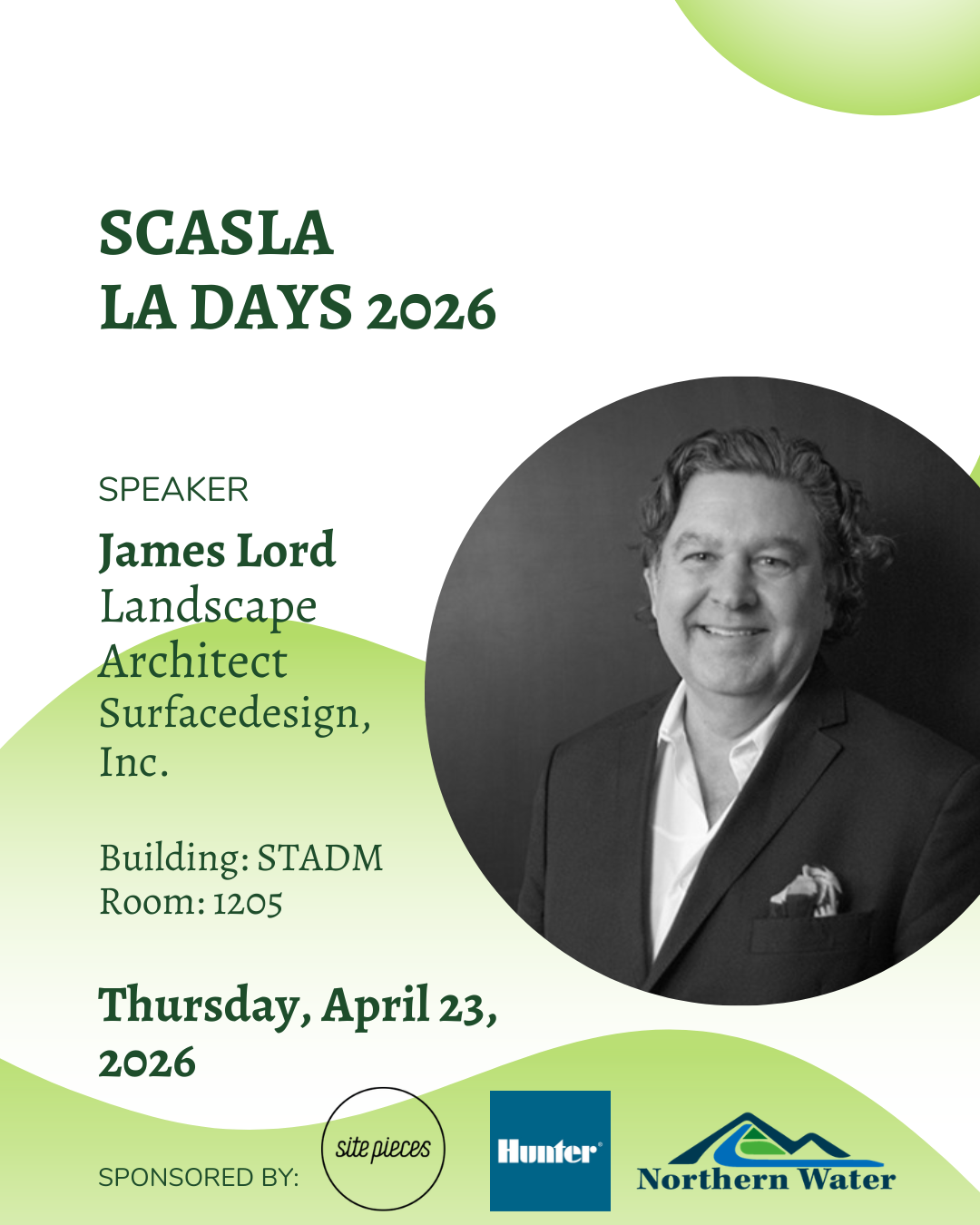 SCASLA
LA DAYS 2026

SPEAKER
James Lord
Landscape Architect
Surfacedesign, Inc.

Building: STADM
Room: 1205

Thursday, April 23, 2026

SPONSORED BY:

site pieces

Hunter®

Northern Water